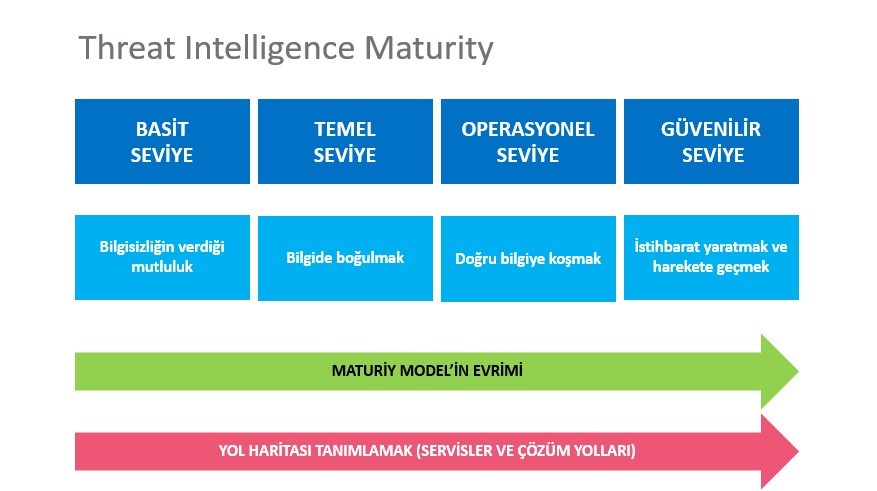 Threat Intelligence Maturity

BASİT SEVİYE

TEMEL SEVİYE

OPERASYONEL SEVİYE

GÜVENİLİR SEVİYE

Bilgisizliğin verdiği mutluluk

Bilgide boğulmak

Doğru bilgiye koşmak

İstihbarat yaratmak ve harekete geçmek

MATURİY MODEL'İN EVRİMİ

YOL HARİTASI TANIMLAMAK (SERVİSLER VE ÇÖZÜM YOLLARI)